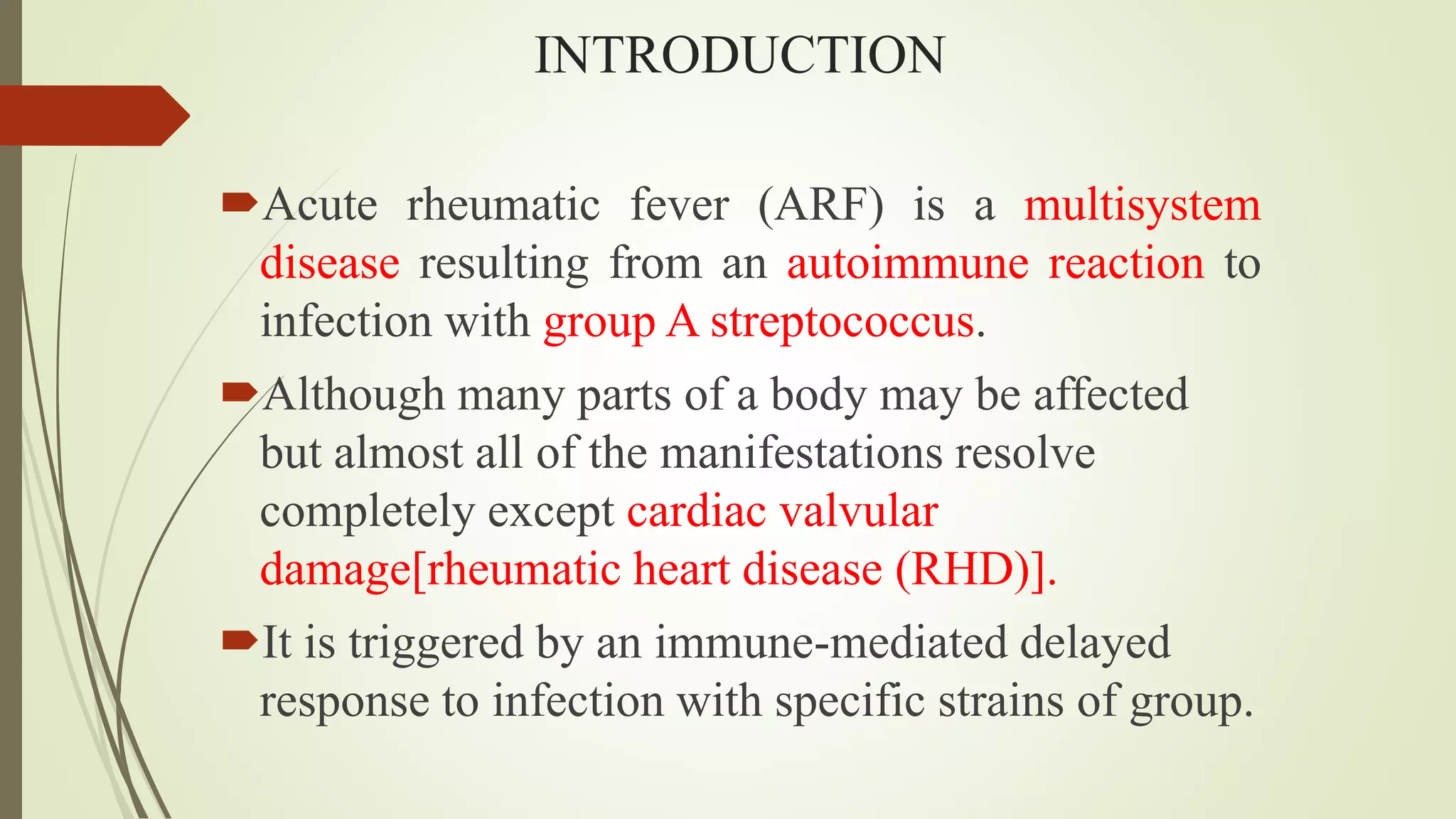 INTRODUCTION

Acute rheumatic fever (ARF) is a multisystem disease resulting from an autoimmune reaction to infection with group A streptococcus.

Although many parts of a body may be affected but almost all of the manifestations resolve completely except cardiac valvular damage[rheumatic heart disease (RHD)].

It is triggered by an immune-mediated delayed response to infection with specific strains of group.